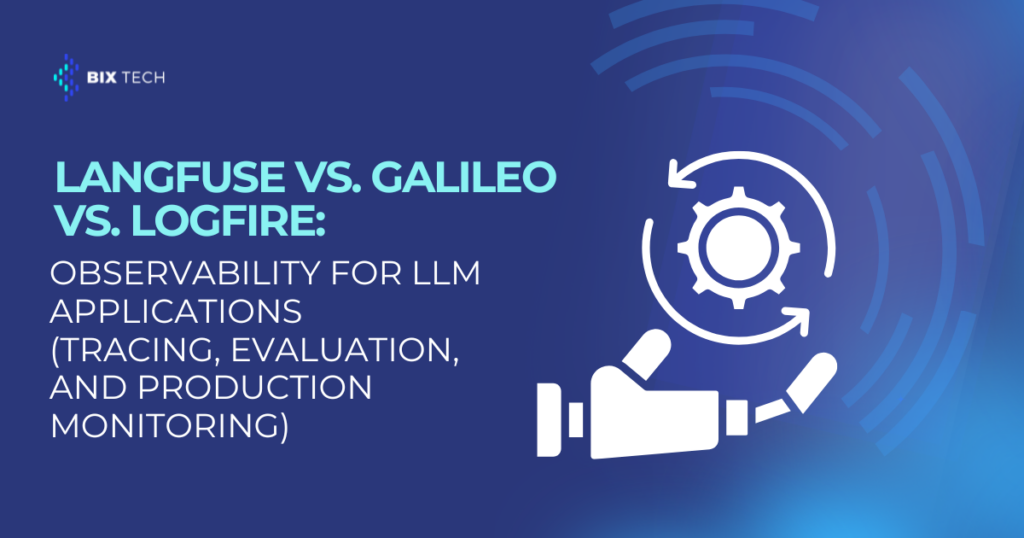 BIX TECH

LANGFUSE VS. GALILEO VS. LOGFIRE:

OBSERVABILITY FOR LLM APPLICATIONS (TRACING, EVALUATION, AND PRODUCTION MONITORING)